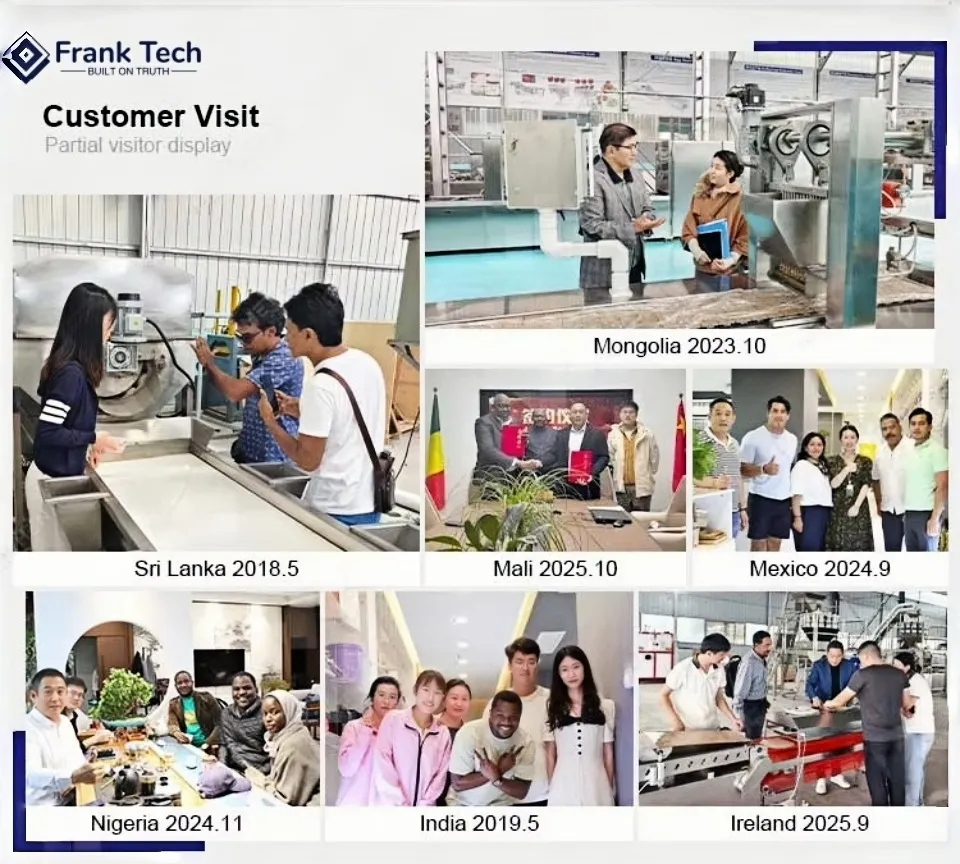 Frank Tech
BUILT ON TRUTH

Customer Visit
Partial visitor display

Mongolia 2023.10

Sri Lanka 2018.5

Mali 2025.10

Mexico 2024.9

Nigeria 2024.11

India 2019.5

Ireland 2025.9